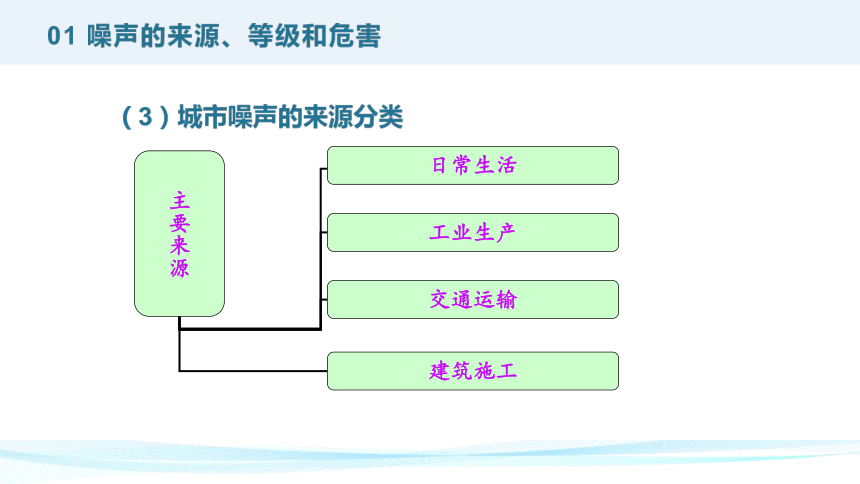 01 噪声的来源、等级和危害

（3）城市噪声的来源分类

主要来源

日常生活

工业生产

交通运输

建筑施工